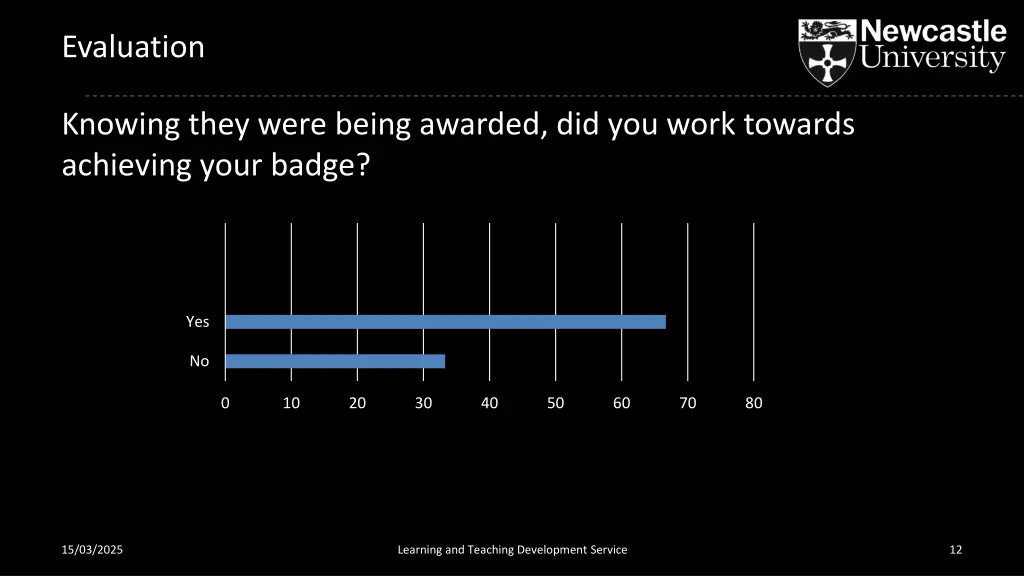 Evaluation

Newcastle University

Knowing they were being awarded, did you work towards achieving your badge?

Yes

No

0 10 20 30 40 50 60 70 80

15/03/2025

Learning and Teaching Development Service

12